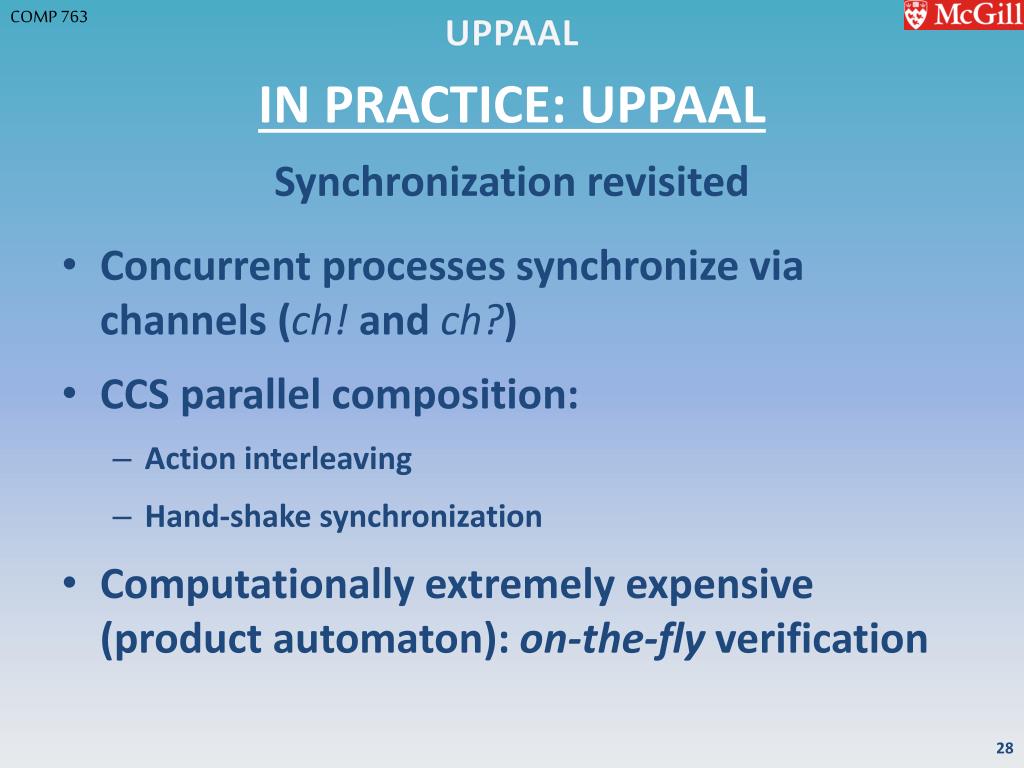 COMP 763

UPPAAL

McGill

IN PRACTICE: UPPAAL

Synchronization revisited

• Concurrent processes synchronize via channels (ch! and ch?)

• CCS parallel composition:

– Action interleaving

– Hand-shake synchronization

• Computationally extremely expensive (product automaton): on-the-fly verification

28